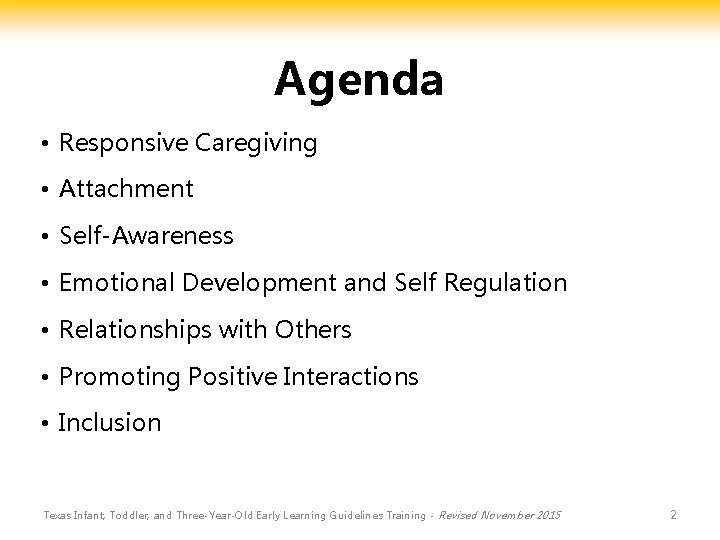 Agenda

• Responsive Caregiving
• Attachment
• Self-Awareness
• Emotional Development and Self Regulation
• Relationships with Others
• Promoting Positive Interactions
• Inclusion

Texas Infant, Toddler, and Three-Year-Old Early Learning Guidelines Training - Revised November 2015

2